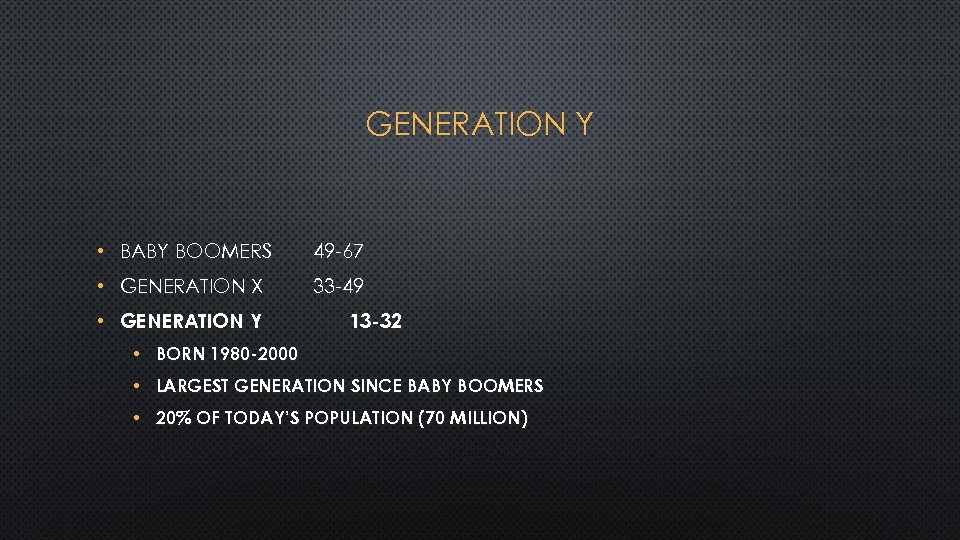 GENERATION Y

• BABY BOOMERS 49-67
• GENERATION X 33-49
• GENERATION Y 13-32
• BORN 1980-2000
• LARGEST GENERATION SINCE BABY BOOMERS
• 20% OF TODAY'S POPULATION (70 MILLION)